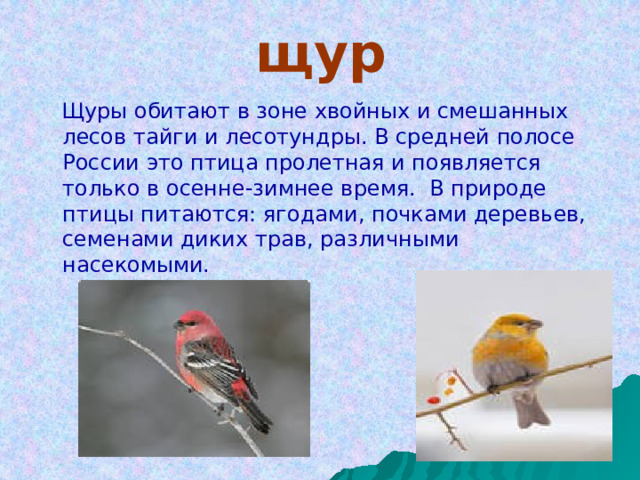 щур

Щуры обитают в зоне хвойных и смешанных лесов тайги и лесотундры. В средней полосе России это птица пролетная и появляется только в осенне-зимнее время.  В природе птицы питаются: ягодами, почками деревьев, семенами диких трав, различными насекомыми.